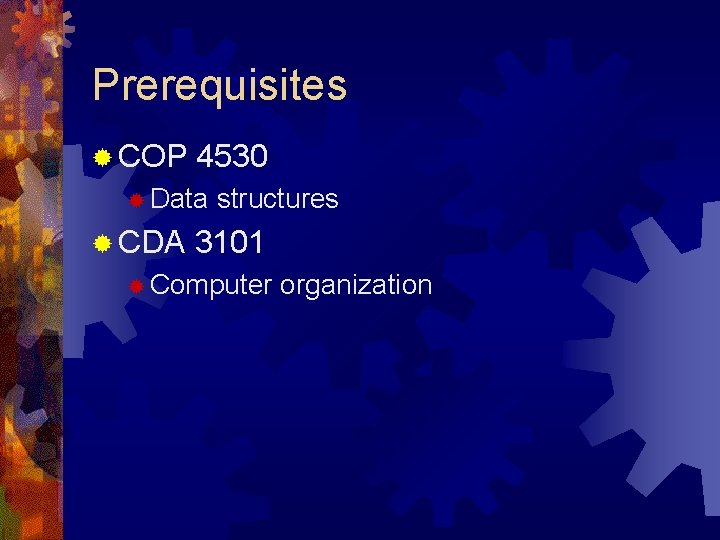 Prerequisites

COP 4530

Data structures

CDA 3101

Computer organization